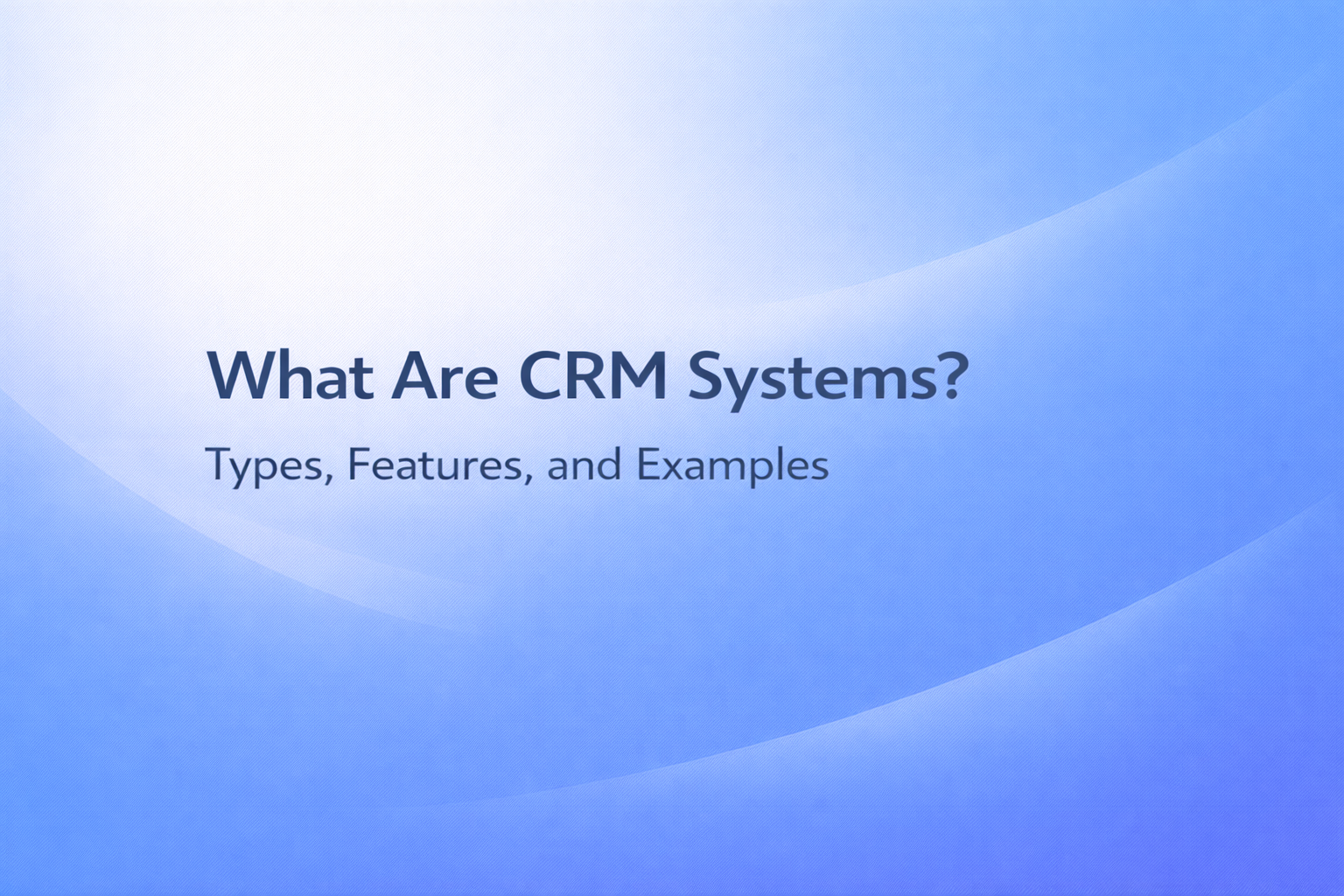 What Are CRM Systems?

Types, Features, and Examples